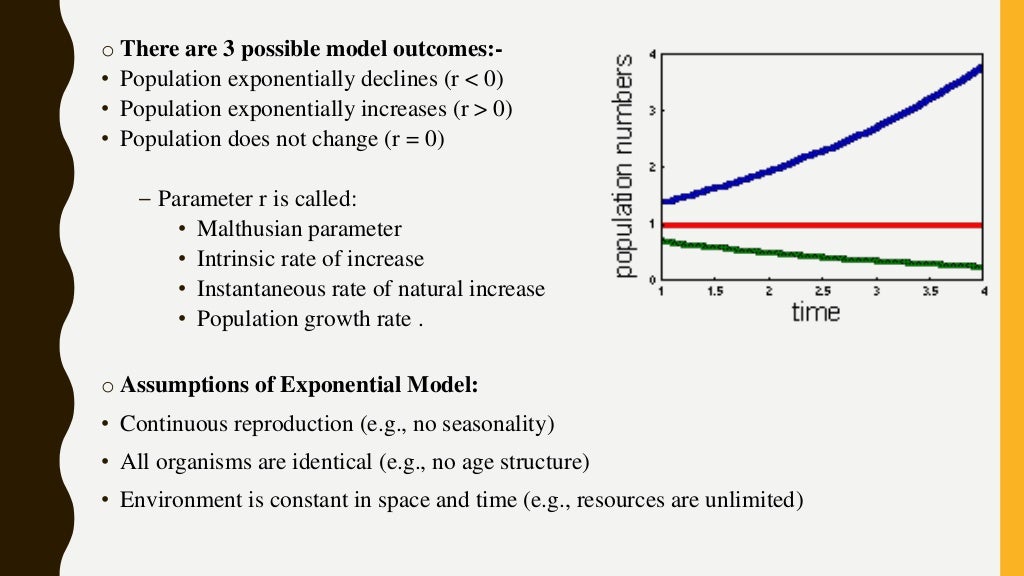 o **There are 3 possible model outcomes:-**
• Population exponentially declines (r < 0)
• Population exponentially increases (r > 0)
• Population does not change (r = 0)

– Parameter r is called:
• Malthusian parameter
• Intrinsic rate of increase
• Instantaneous rate of natural increase
• Population growth rate .

population numbers
4
3
2
1
0
1
1.5
2
2.5
3
3.5
4
time

o **Assumptions of Exponential Model:**
• Continuous reproduction (e.g., no seasonality)
• All organisms are identical (e.g., no age structure)
• Environment is constant in space and time (e.g., resources are unlimited)